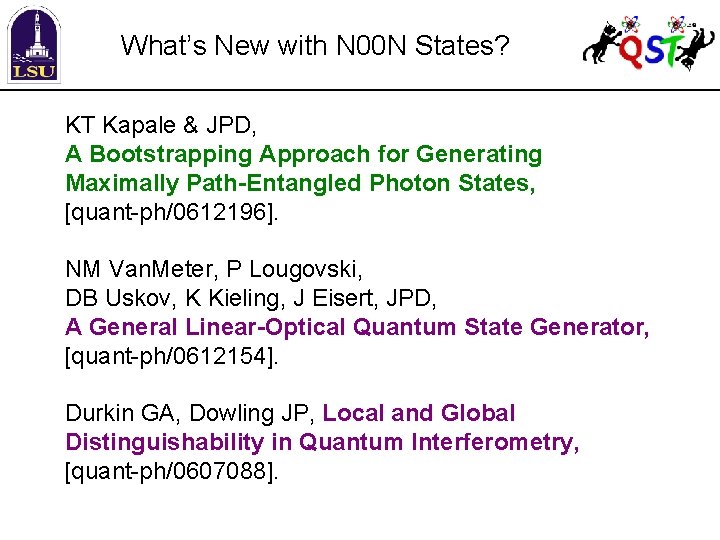 LSU

What's New with N00N States?

QST

KT Kapale & JPD, A Bootstrapping Approach for Generating Maximally Path-Entangled Photon States, [quant-ph/0612196].

NM VanMeter, P Lougovski, DB Uskov, K Kieling, J Eisert, JPD, A General Linear-Optical Quantum State Generator, [quant-ph/0612154].

Durkin GA, Dowling JP, Local and Global Distinguishability in Quantum Interferometry, [quant-ph/0607088].